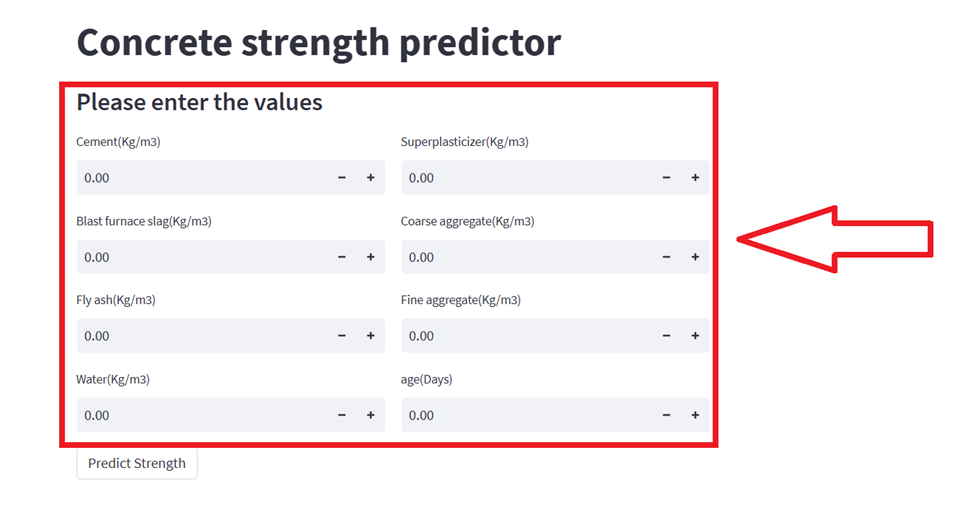 Concrete strength predictor

Please enter the values

Cement(Kg/m3)

0.00 − +

Blast furnace slag(Kg/m3)

0.00 − +

Fly ash(Kg/m3)

0.00 − +

Water(Kg/m3)

0.00 − +

Superplasticizer(Kg/m3)

0.00 − +

Coarse aggregate(Kg/m3)

0.00 − +

Fine aggregate(Kg/m3)

0.00 − +

age(Days)

0.00 − +

Predict Strength